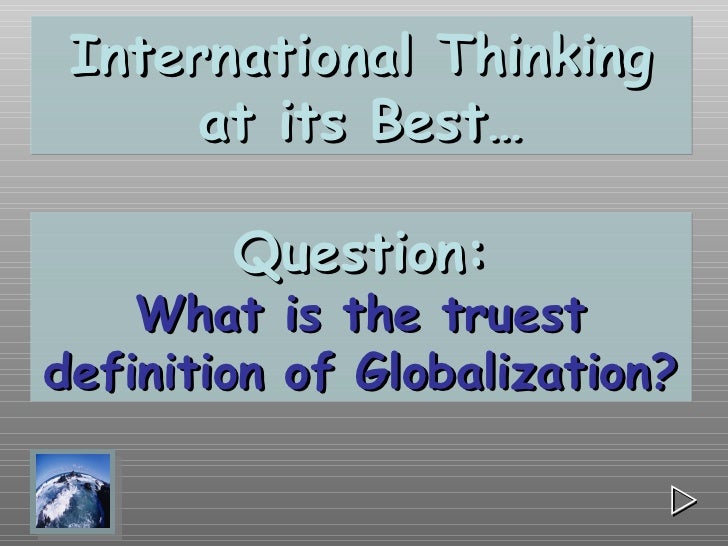 International Thinking at its Best…

Question:
What is the truest definition of Globalization?